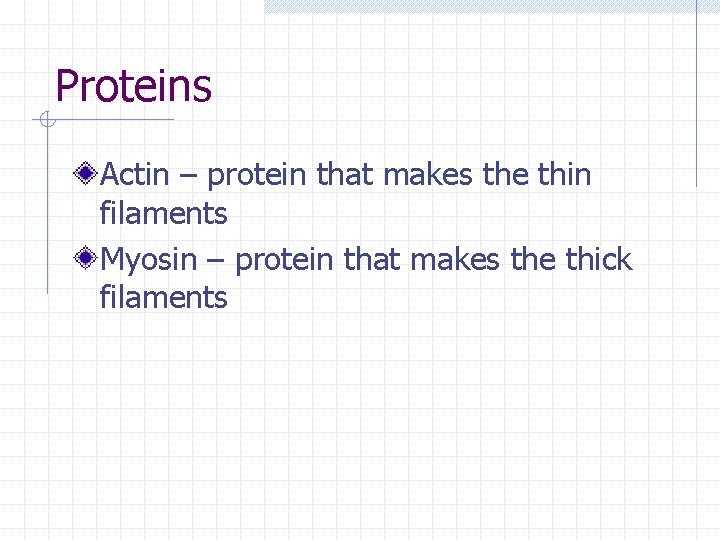 Proteins

Actin – protein that makes the thin filaments

Myosin – protein that makes the thick filaments